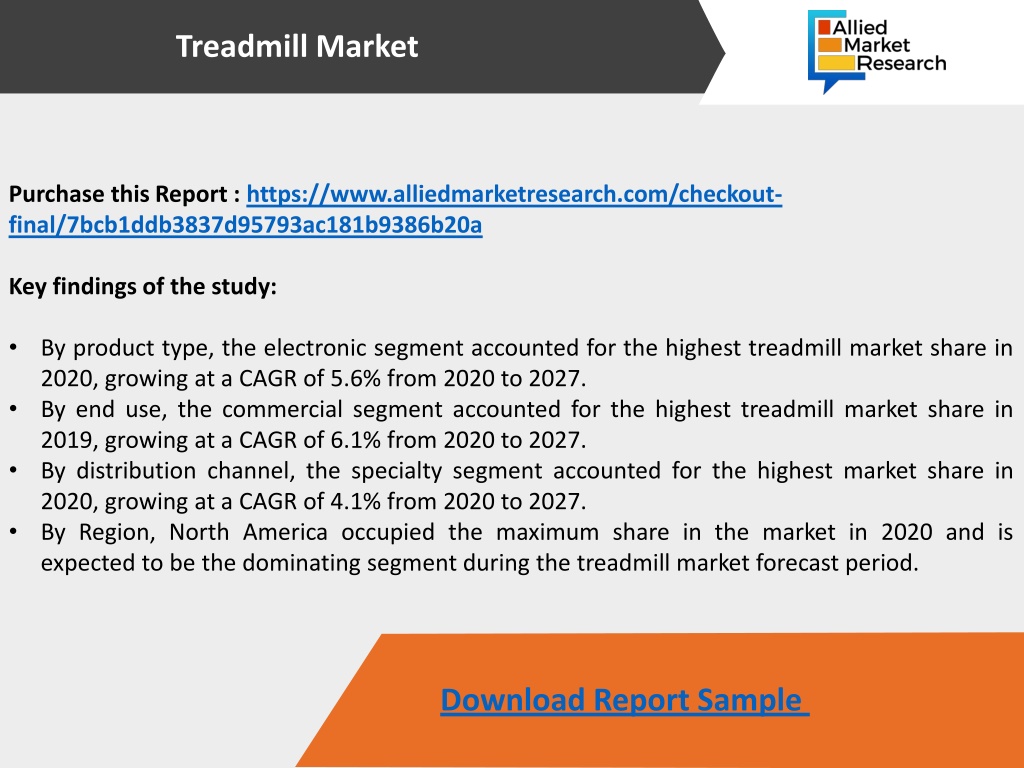 Treadmill Market

Allied Market Research

Purchase this Report : https://www.alliedmarketresearch.com/checkout-final/7bcb1ddb3837d95793ac181b9386b20a

Key findings of the study:

• By product type, the electronic segment accounted for the highest treadmill market share in 2020, growing at a CAGR of 5.6% from 2020 to 2027.
• By end use, the commercial segment accounted for the highest treadmill market share in 2019, growing at a CAGR of 6.1% from 2020 to 2027.
• By distribution channel, the specialty segment accounted for the highest market share in 2020, growing at a CAGR of 4.1% from 2020 to 2027.
• By Region, North America occupied the maximum share in the market in 2020 and is expected to be the dominating segment during the treadmill market forecast period.

Download Report Sample